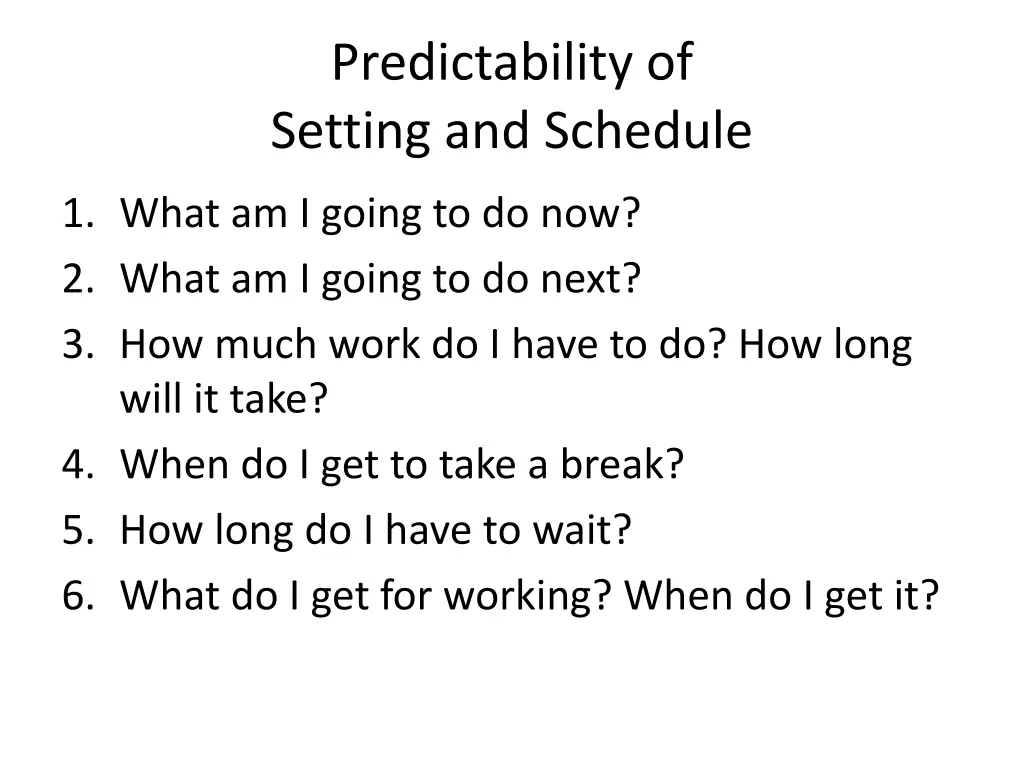 Predictability of
Setting and Schedule

1. What am I going to do now?
2. What am I going to do next?
3. How much work do I have to do? How long will it take?
4. When do I get to take a break?
5. How long do I have to wait?
6. What do I get for working? When do I get it?